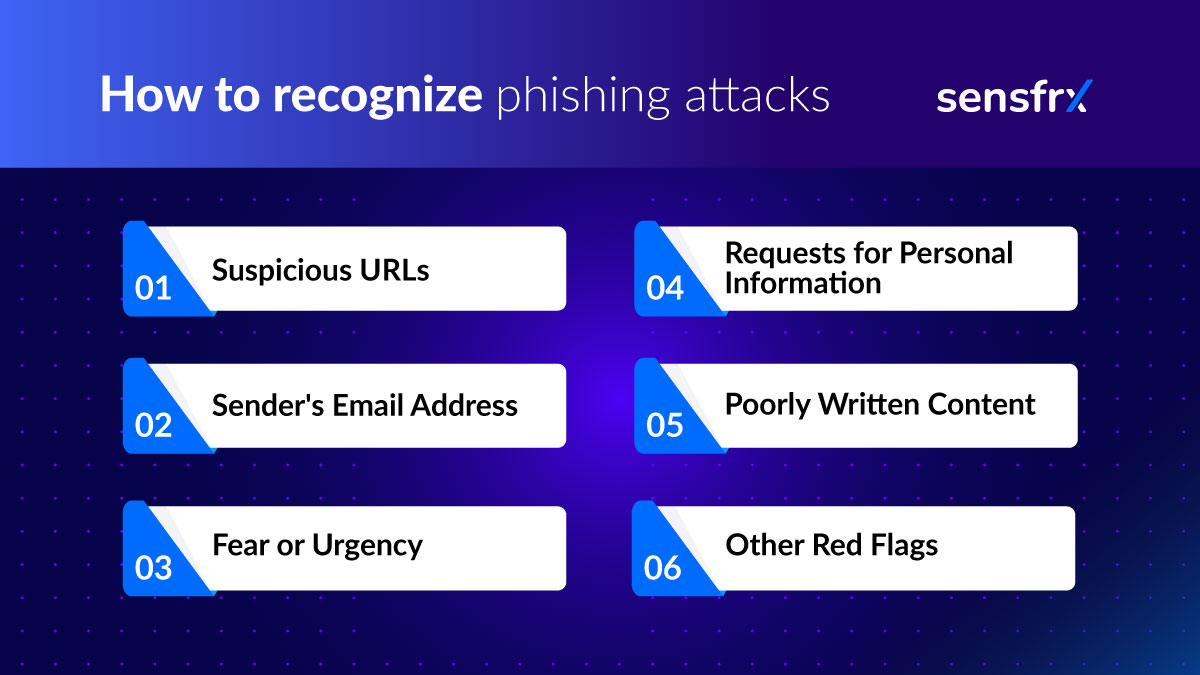 How to recognize phishing attacks

sensfrx

01 Suspicious URLs

02 Sender's Email Address

03 Fear or Urgency

04 Requests for Personal Information

05 Poorly Written Content

06 Other Red Flags